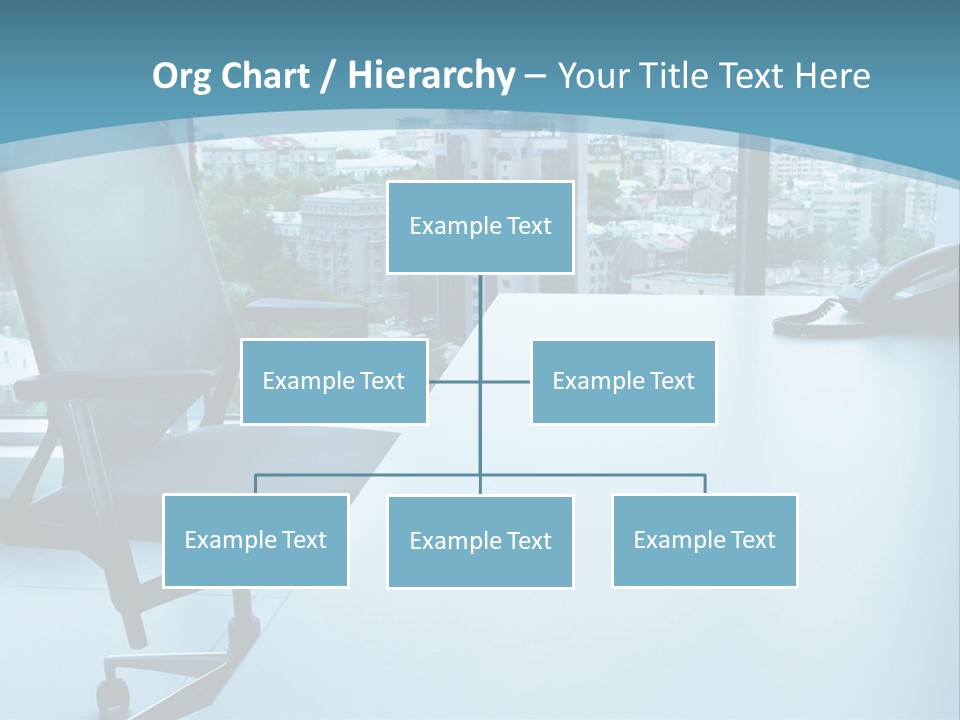 Org Chart / Hierarchy – Your Title Text Here

Example Text

Example Text

Example Text

Example Text

Example Text

Example Text